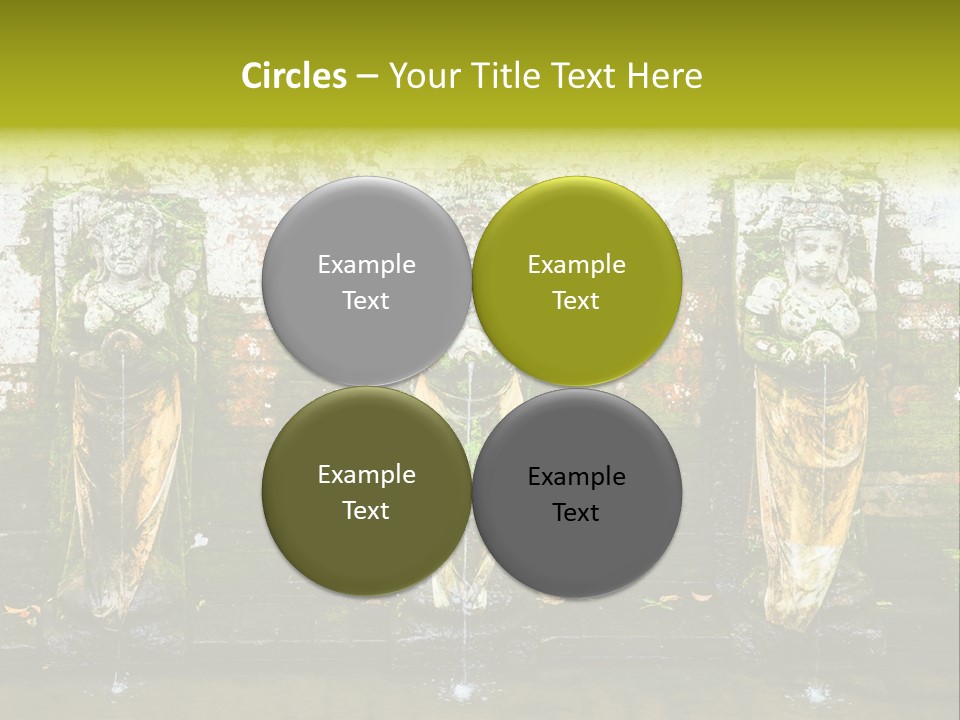 Circles – Your Title Text Here

Example Text

Example Text

Example Text

Example Text